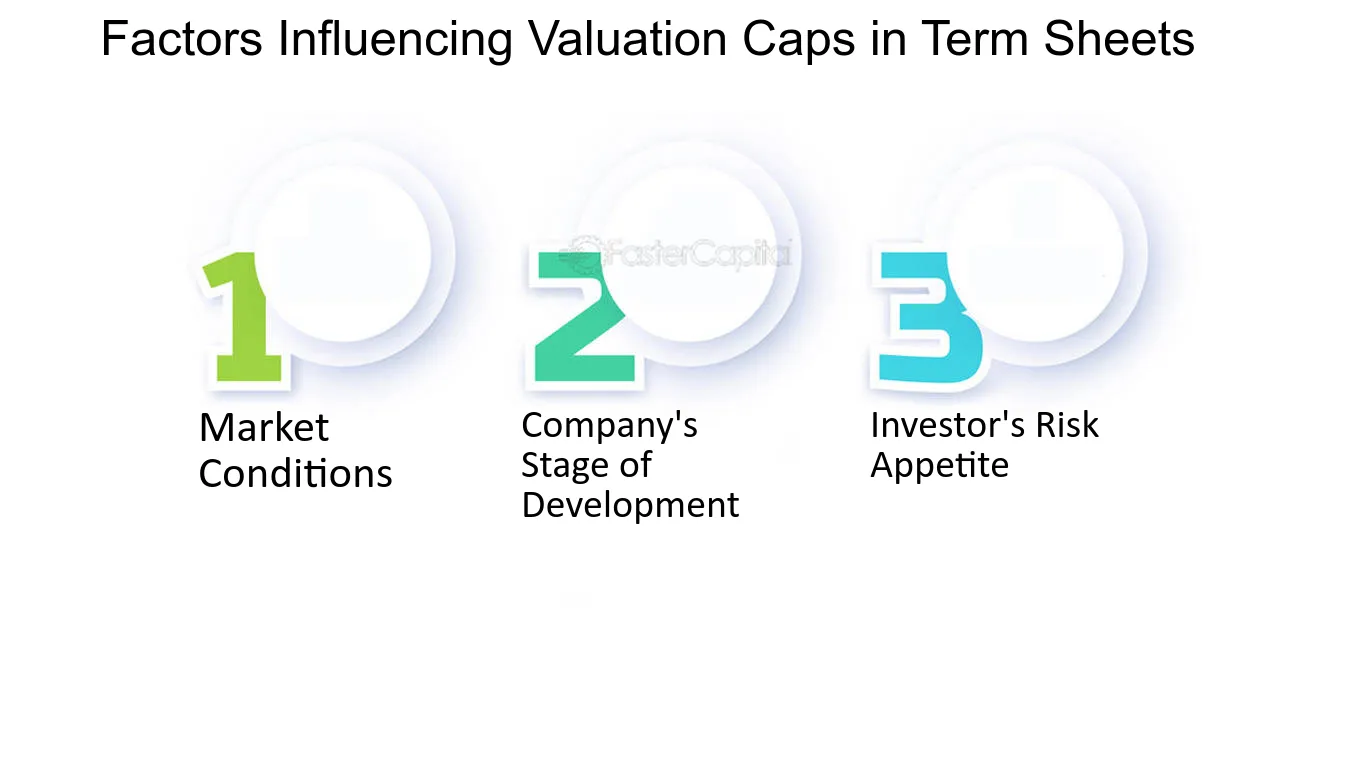 Factors Influencing Valuation Caps in Term Sheets

1

Market Conditions

2

Company's Stage of Development

3

Investor's Risk Appetite

FasterCapital